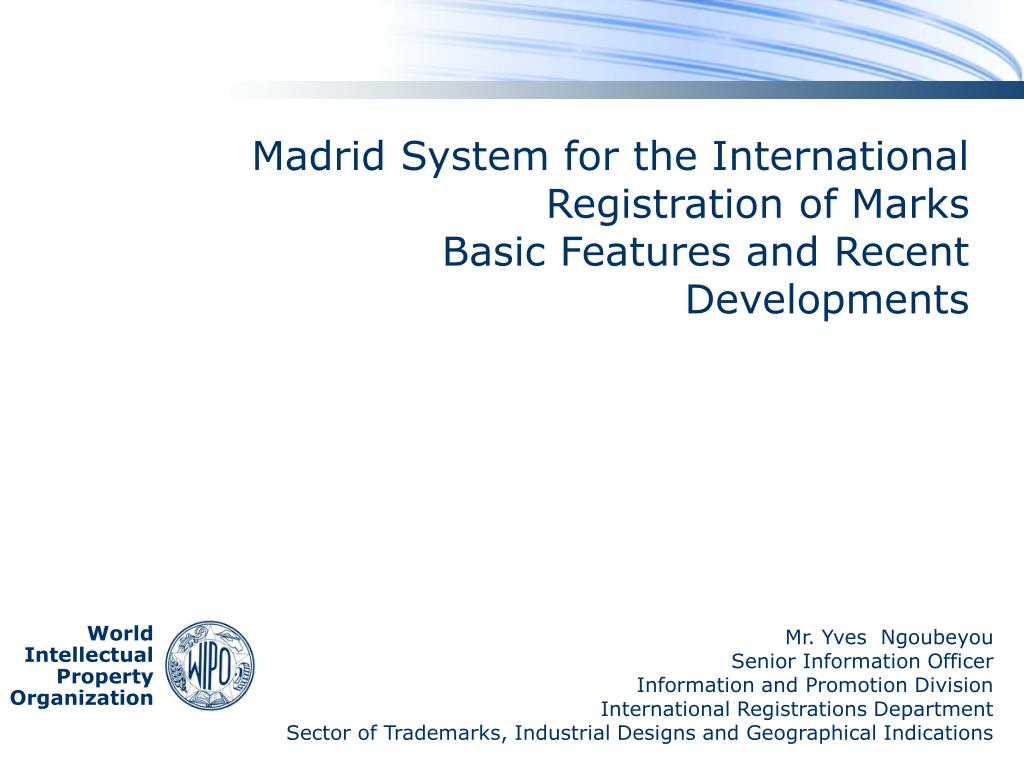 Madrid System for the International Registration of Marks
Basic Features and Recent Developments

World Intellectual Property Organization

WIPO

Mr. Yves Ngoubeyou
Senior Information Officer
Information and Promotion Division
International Registrations Department
Sector of Trademarks, Industrial Designs and Geographical Indications